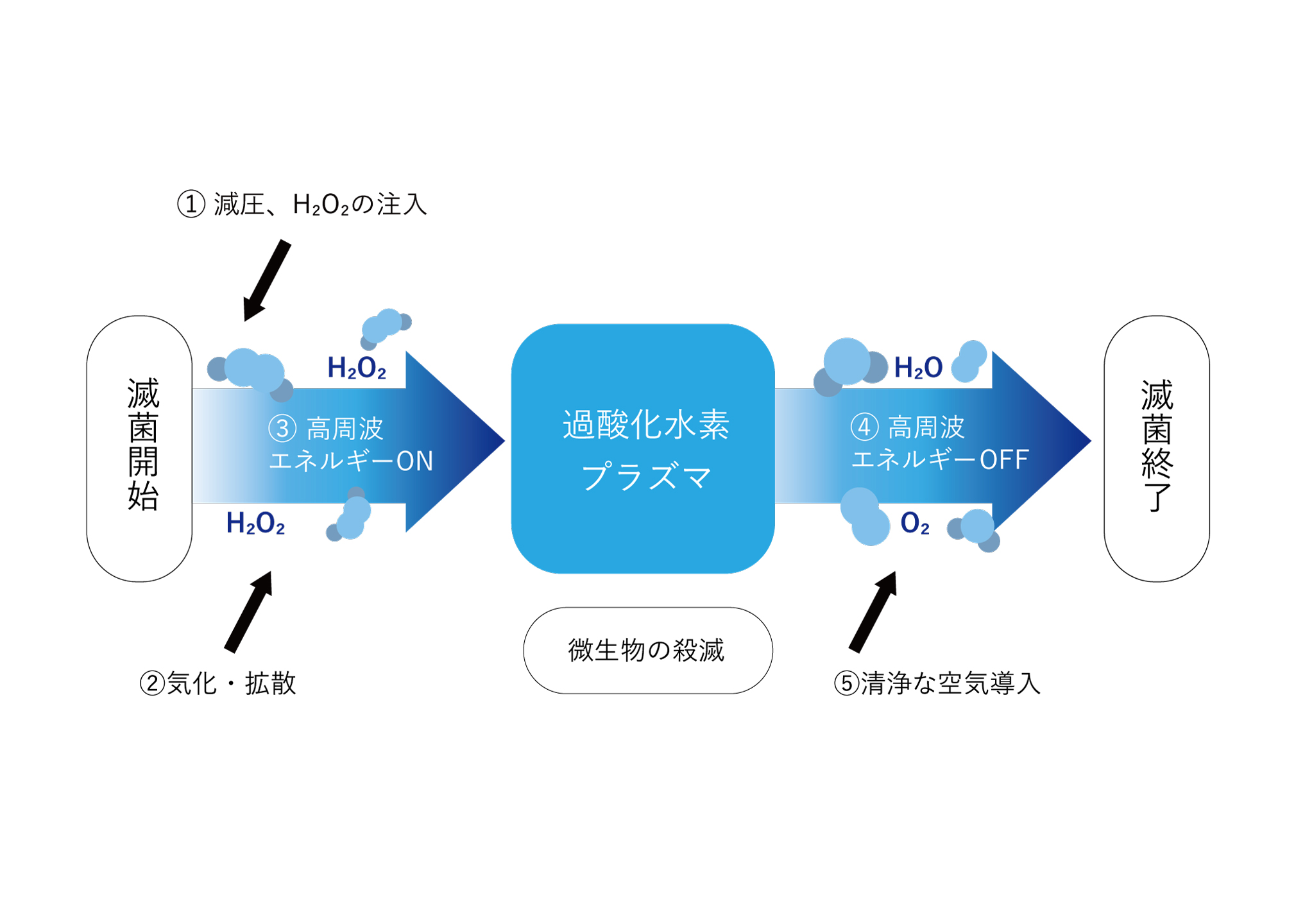 ① 減圧、$H_2O_2$の注入

滅菌開始

$H_2O_2$

③ 高周波
エネルギーON

$H_2O_2$

②気化・拡散

過酸化水素
プラズマ

微生物の殺滅

$H_2O$

④ 高周波
エネルギーOFF

$O_2$

⑤清浄な空気導入

滅菌終了